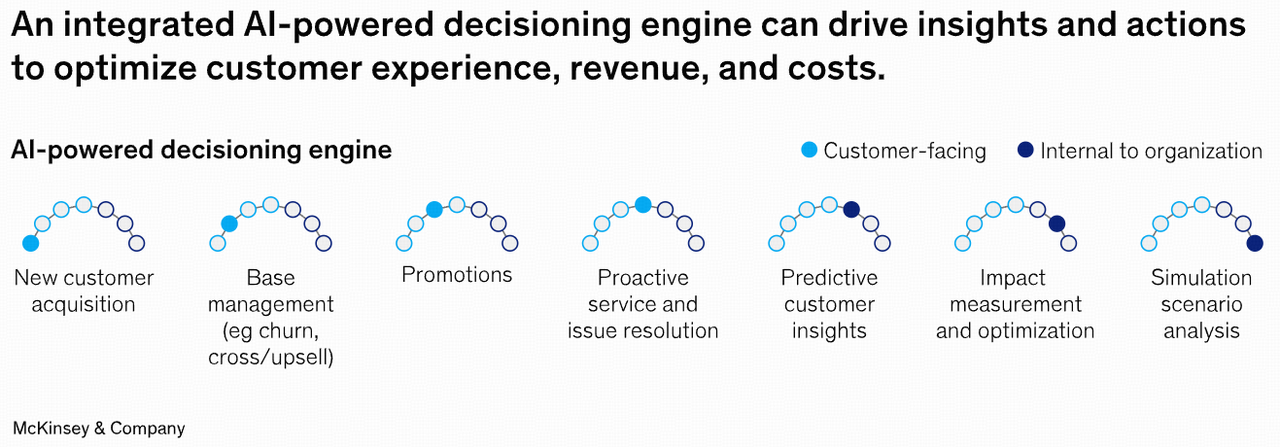 An integrated AI-powered decisioning engine can drive insights and actions to optimize customer experience, revenue, and costs.

AI-powered decisioning engine

Customer-facing

Internal to organization

New customer acquisition

Base management (eg churn, cross/upsell)

Promotions

Proactive service and issue resolution

Predictive customer insights

Impact measurement and optimization

Simulation scenario analysis

McKinsey & Company